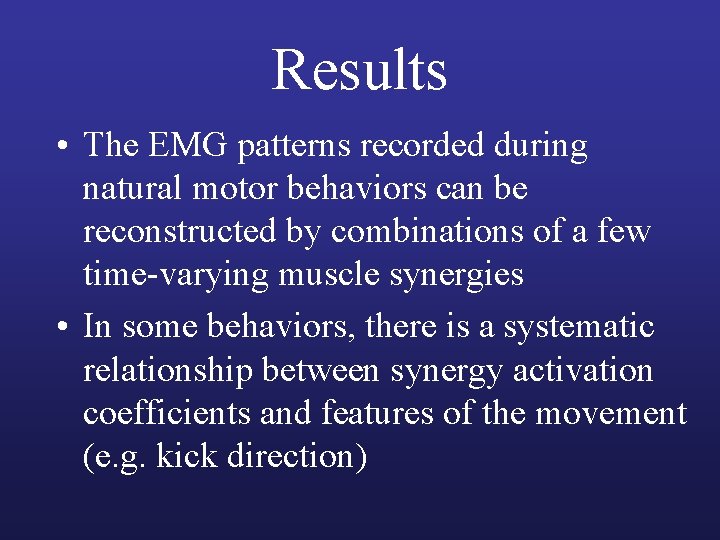 Results

• The EMG patterns recorded during natural motor behaviors can be reconstructed by combinations of a few time-varying muscle synergies

• In some behaviors, there is a systematic relationship between synergy activation coefficients and features of the movement (e.g. kick direction)